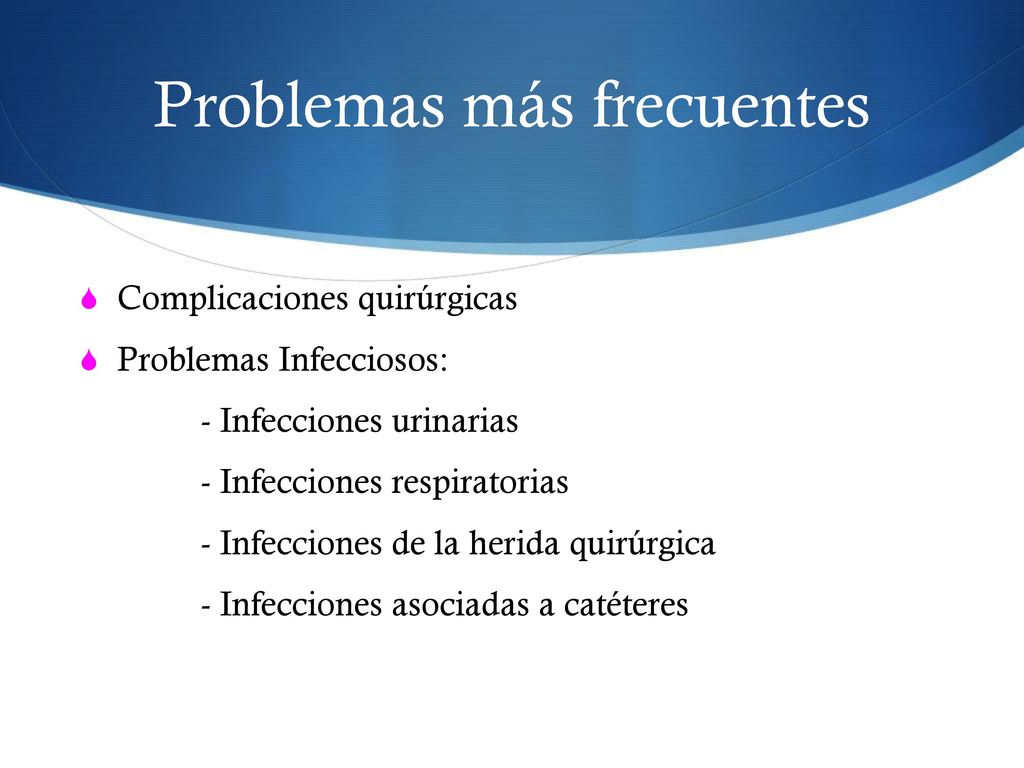 Problemas más frecuentes

Complicaciones quirúrgicas

Problemas Infecciosos:

- Infecciones urinarias

- Infecciones respiratorias

- Infecciones de la herida quirúrgica

- Infecciones asociadas a catéteres